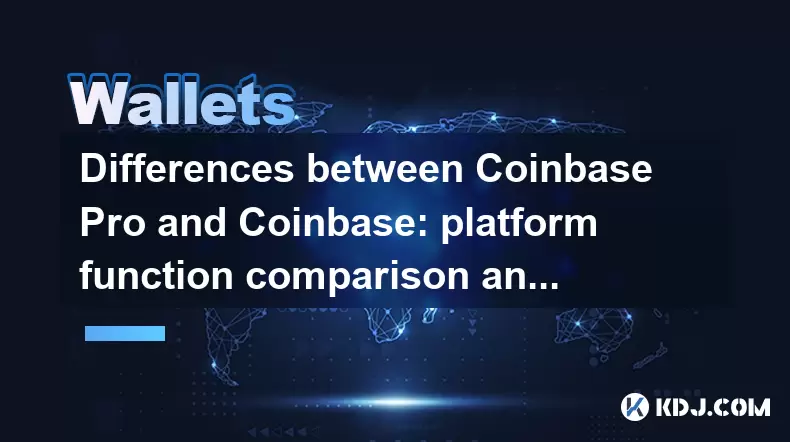 Wallets

Differences between Coinbase Pro and Coinbase: platform function comparison an...

KDJ.COM